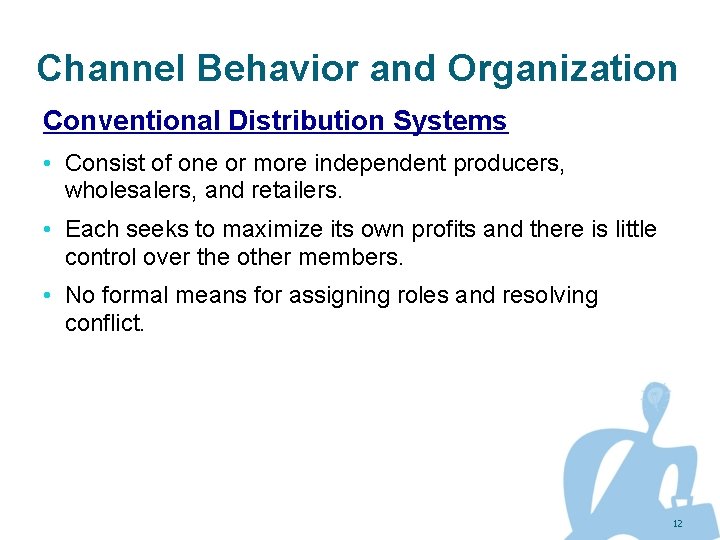 Channel Behavior and Organization

Conventional Distribution Systems

• Consist of one or more independent producers, wholesalers, and retailers.

• Each seeks to maximize its own profits and there is little control over the other members.

• No formal means for assigning roles and resolving conflict.

12